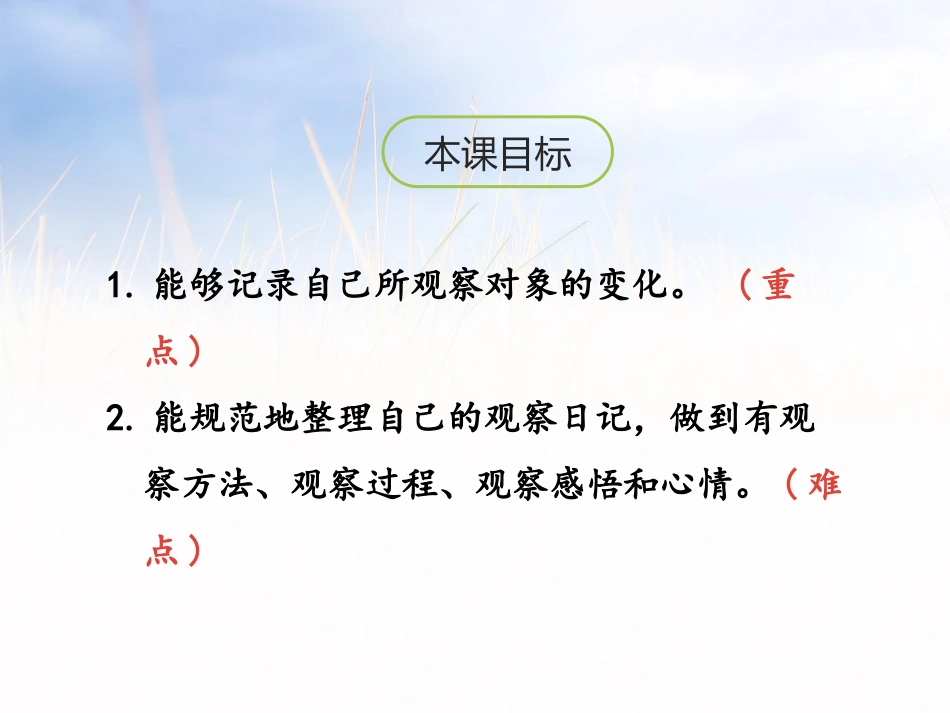 本课目标

1. 能够记录自己所观察对象的变化。（重点）

2. 能规范地整理自己的观察日记，做到有观察方法、观察过程、观察感悟和心情。（难点）